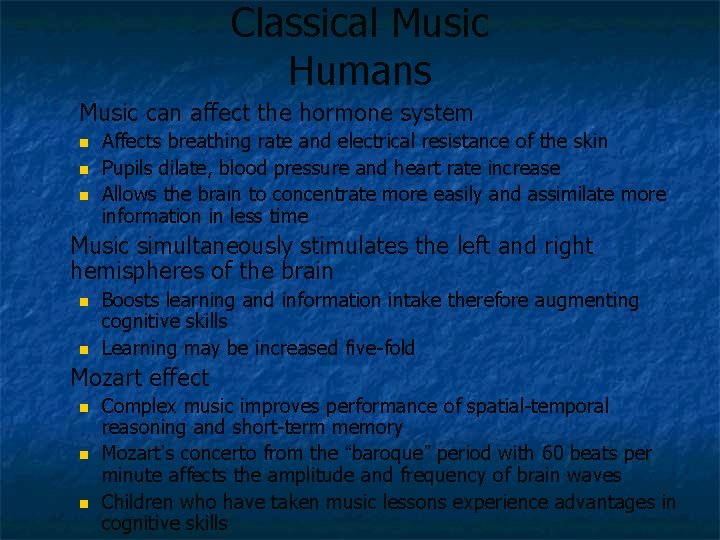 Classical Music
Humans

Music can affect the hormone system

- Affects breathing rate and electrical resistance of the skin
- Pupils dilate, blood pressure and heart rate increase
- Allows the brain to concentrate more easily and assimilate more information in less time

Music simultaneously stimulates the left and right hemispheres of the brain

- Boosts learning and information intake therefore augmenting cognitive skills
- Learning may be increased five-fold

Mozart effect

- Complex music improves performance of spatial-temporal reasoning and short-term memory
- Mozart's concerto from the "baroque" period with 60 beats per minute affects the amplitude and frequency of brain waves
- Children who have taken music lessons experience advantages in cognitive skills